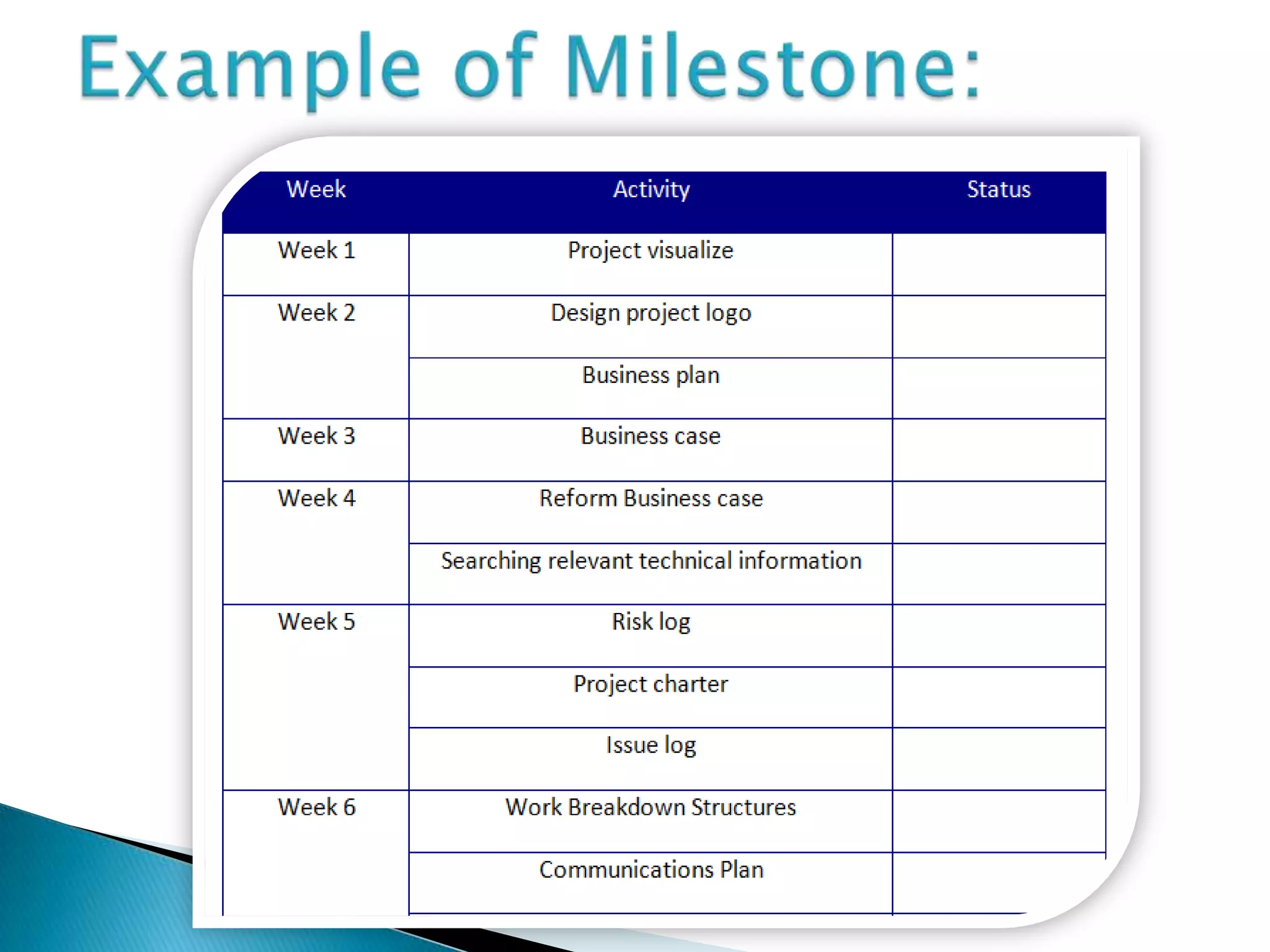 Example of Milestone:

| Week | Activity | Status |
|---|---|---|
| Week 1 | Project visualize | |
| Week 2 | Design project logo | |
| | Business plan | |
| Week 3 | Business case | |
| Week 4 | Reform Business case | |
| | Searching relevant technical information | |
| Week 5 | Risk log | |
| | Project charter | |
| | Issue log | |
| Week 6 | Work Breakdown Structures | |
| | Communications Plan | |